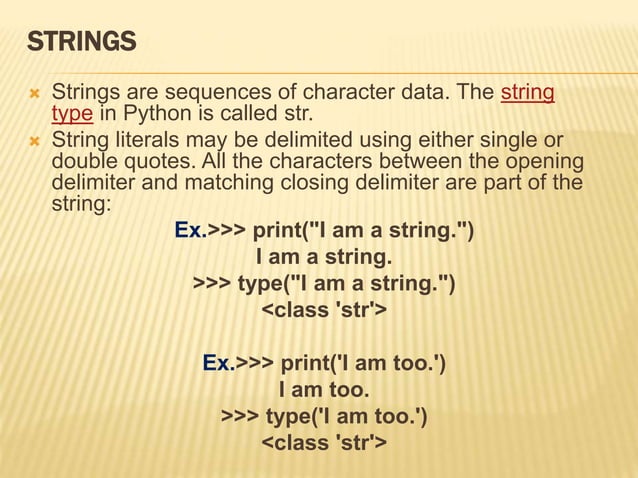 STRINGS

Strings are sequences of character data. The string type in Python is called str.

String literals may be delimited using either single or double quotes. All the characters between the opening delimiter and matching closing delimiter are part of the string:

Ex.>>> print("I am a string.")
I am a string.
>>> type("I am a string.")
<class 'str'>

Ex.>>> print('I am too.')
I am too.
>>> type('I am too.')
<class 'str'>